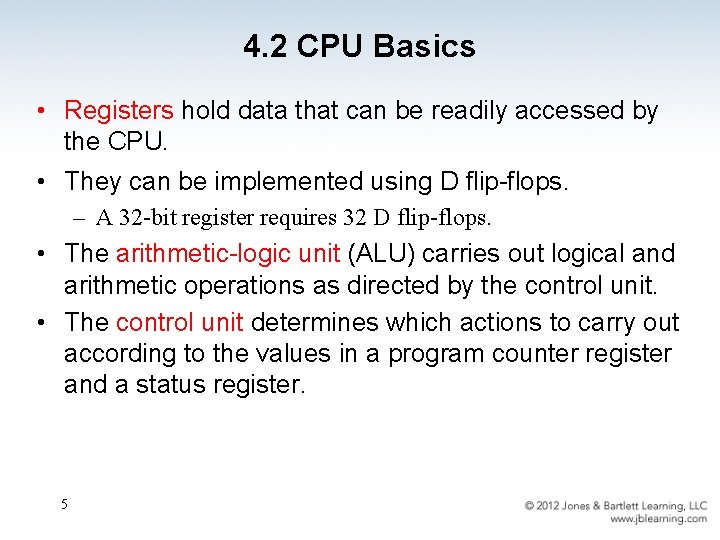 4.2 CPU Basics

• Registers hold data that can be readily accessed by the CPU.

• They can be implemented using D flip-flops.

– A 32-bit register requires 32 D flip-flops.

• The arithmetic-logic unit (ALU) carries out logical and arithmetic operations as directed by the control unit.

• The control unit determines which actions to carry out according to the values in a program counter register and a status register.

5

© 2012 Jones & Bartlett Learning, LLC
www.jblearning.com